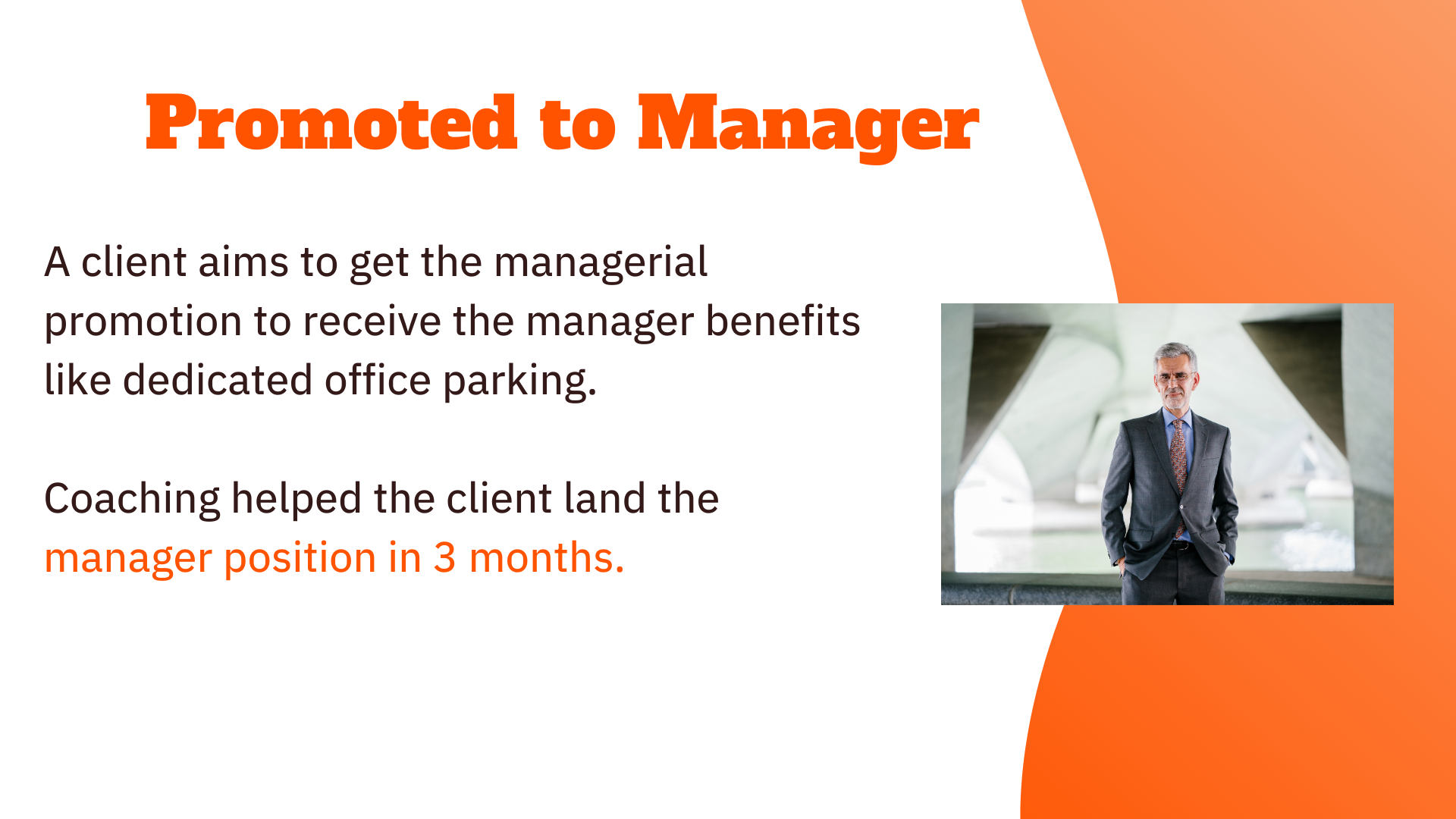 Promoted to Manager

A client aims to get the managerial promotion to receive the manager benefits like dedicated office parking.

Coaching helped the client land the manager position in 3 months.